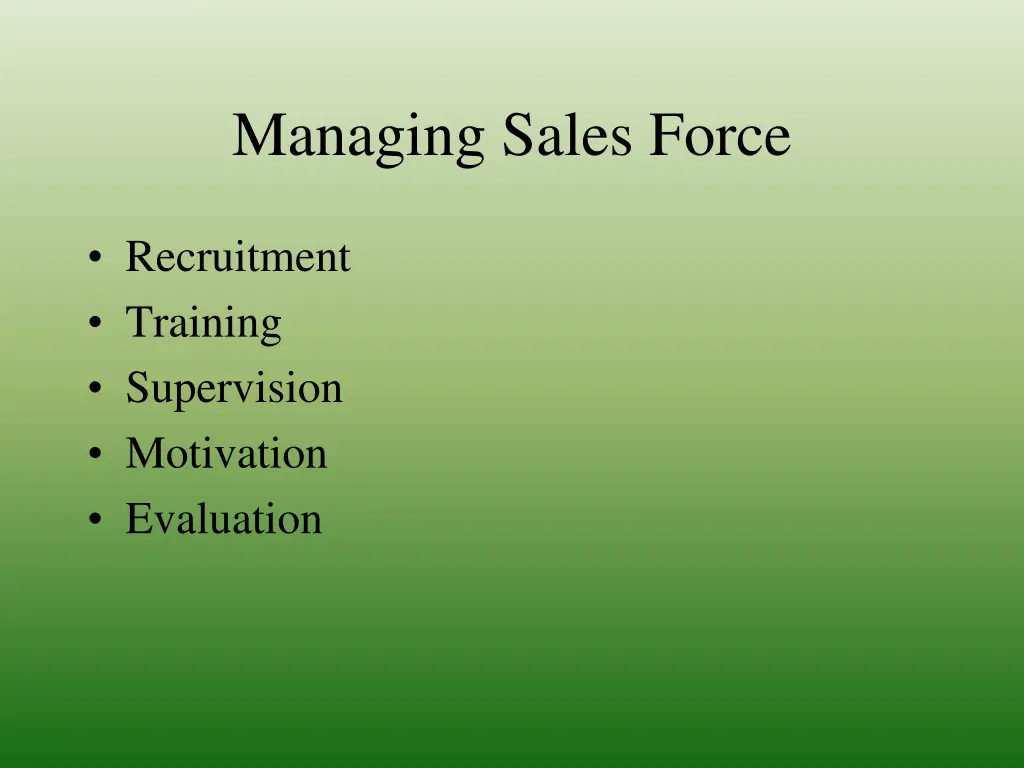 Managing Sales Force

• Recruitment
• Training
• Supervision
• Motivation
• Evaluation